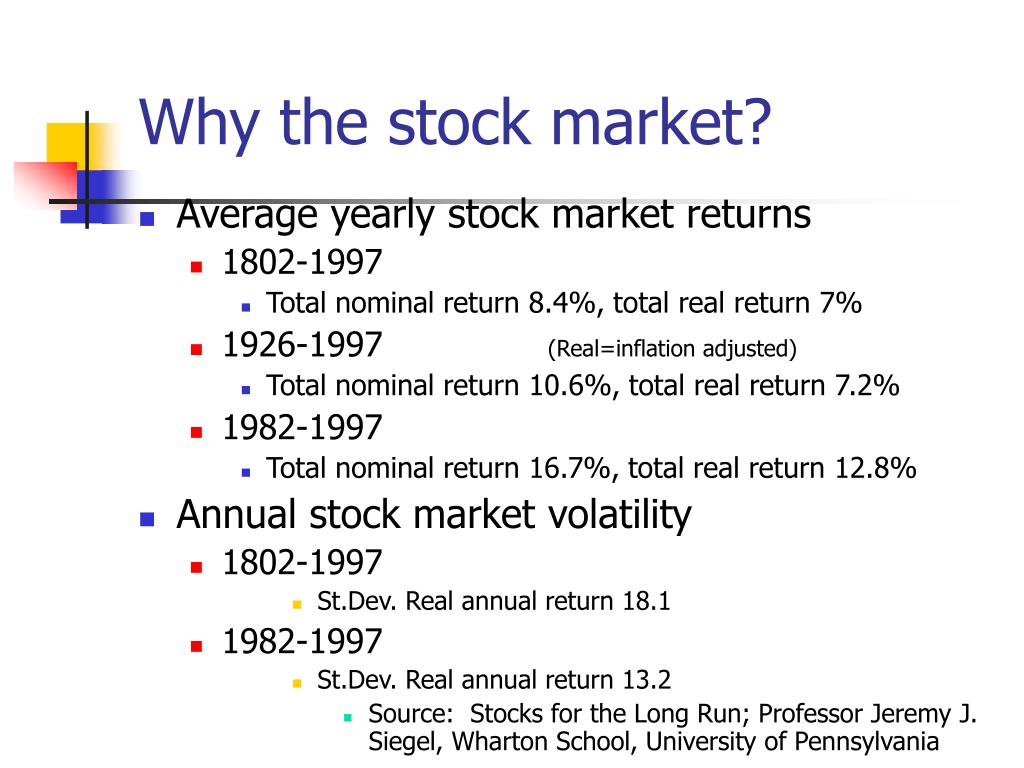 Why the stock market?

Average yearly stock market returns

1802-1997

Total nominal return 8.4%, total real return 7%

1926-1997 (Real=inflation adjusted)

Total nominal return 10.6%, total real return 7.2%

1982-1997

Total nominal return 16.7%, total real return 12.8%

Annual stock market volatility

1802-1997

St.Dev. Real annual return 18.1

1982-1997

St.Dev. Real annual return 13.2

Source: Stocks for the Long Run; Professor Jeremy J. Siegel, Wharton School, University of Pennsylvania